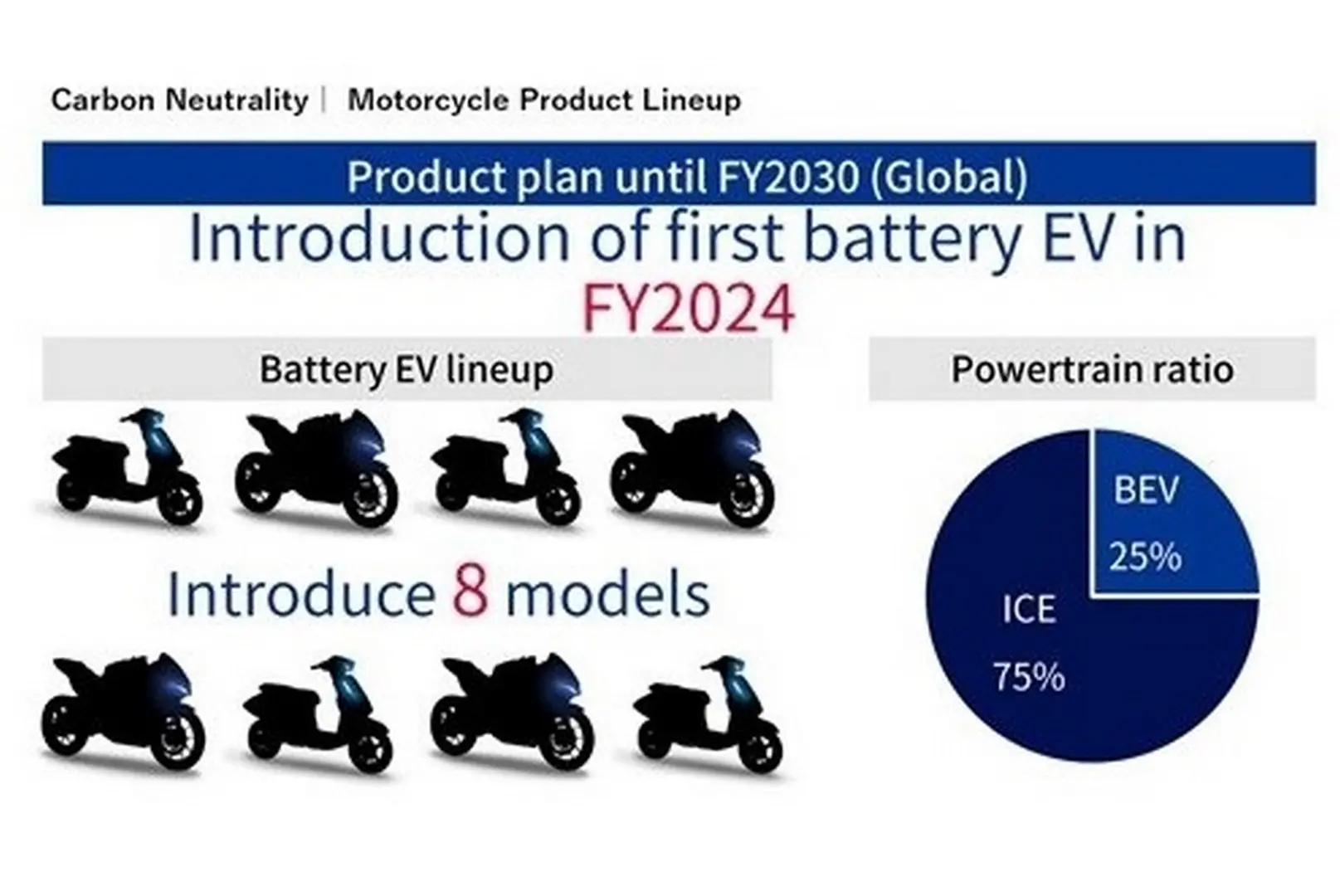 Carbon Neutrality | Motorcycle Product Lineup

Product plan until FY2030 (Global)

Introduction of first battery EV in FY2024

Battery EV lineup

Introduce 8 models

Powertrain ratio

BEV 25%

ICE 75%